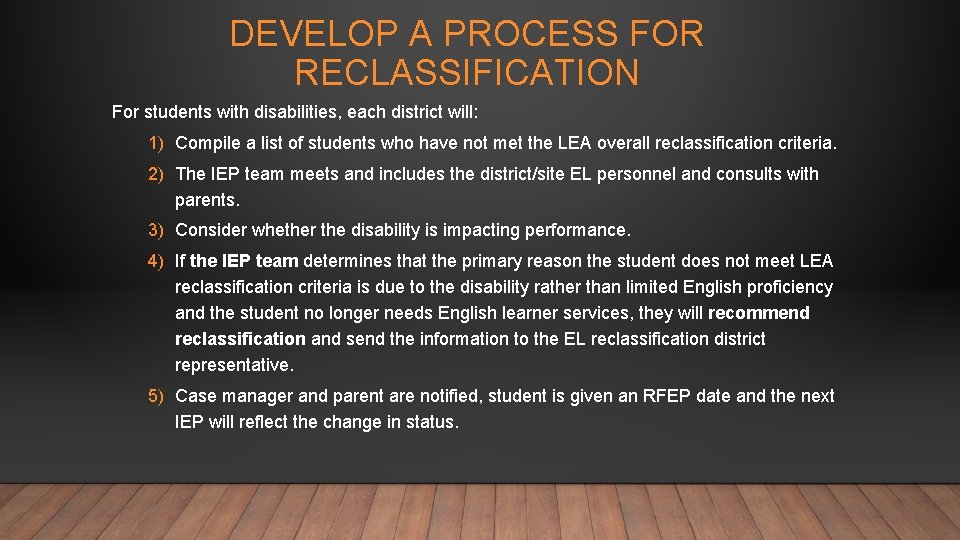 DEVELOP A PROCESS FOR RECLASSIFICATION

For students with disabilities, each district will:

1) Compile a list of students who have not met the LEA overall reclassification criteria.

2) The IEP team meets and includes the district/site EL personnel and consults with parents.

3) Consider whether the disability is impacting performance.

4) If the IEP team determines that the primary reason the student does not meet LEA reclassification criteria is due to the disability rather than limited English proficiency and the student no longer needs English learner services, they will recommend reclassification and send the information to the EL reclassification district representative.

5) Case manager and parent are notified, student is given an RFEP date and the next IEP will reflect the change in status.